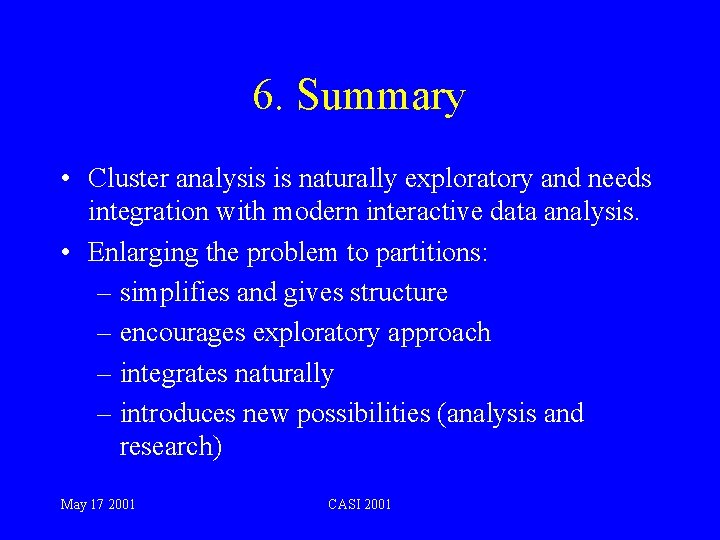 6. Summary

• Cluster analysis is naturally exploratory and needs integration with modern interactive data analysis.
• Enlarging the problem to partitions:
– simplifies and gives structure
– encourages exploratory approach
– integrates naturally
– introduces new possibilities (analysis and research)

May 17 2001

CASI 2001